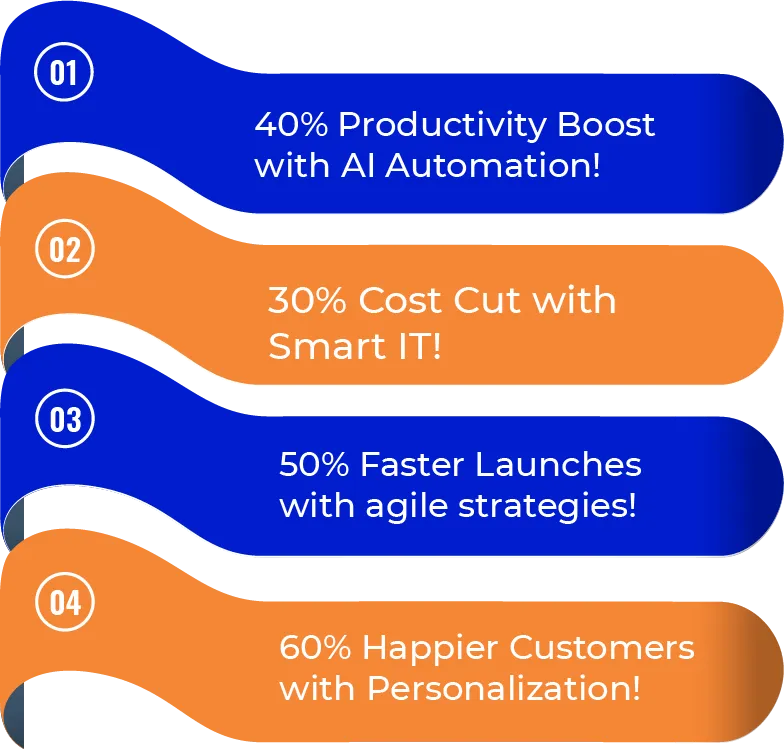 01

40% Productivity Boost with AI Automation!

02

30% Cost Cut with Smart IT!

03

50% Faster Launches with agile strategies!

04

60% Happier Customers with Personalization!